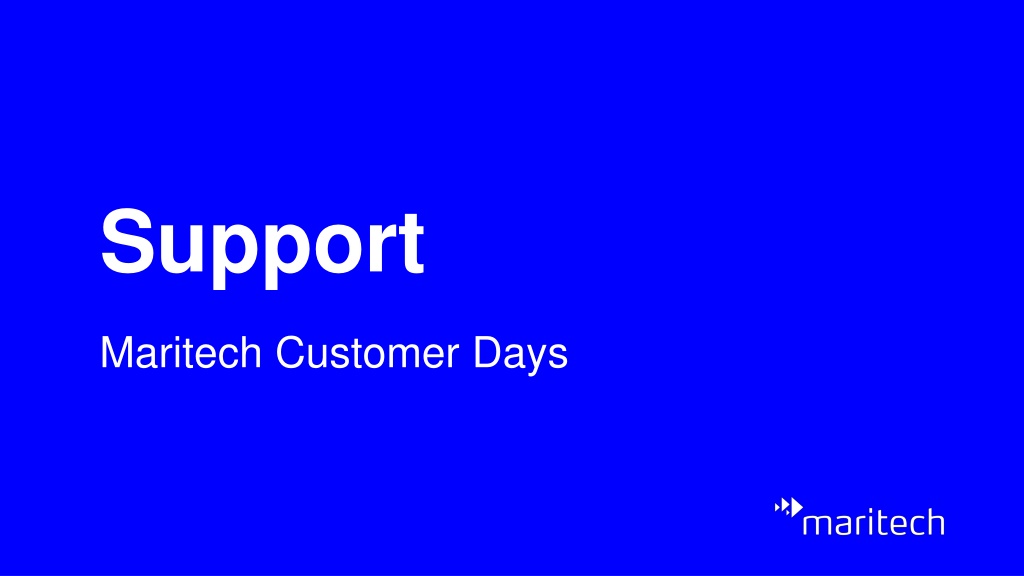 Support

Maritech Customer Days

maritech